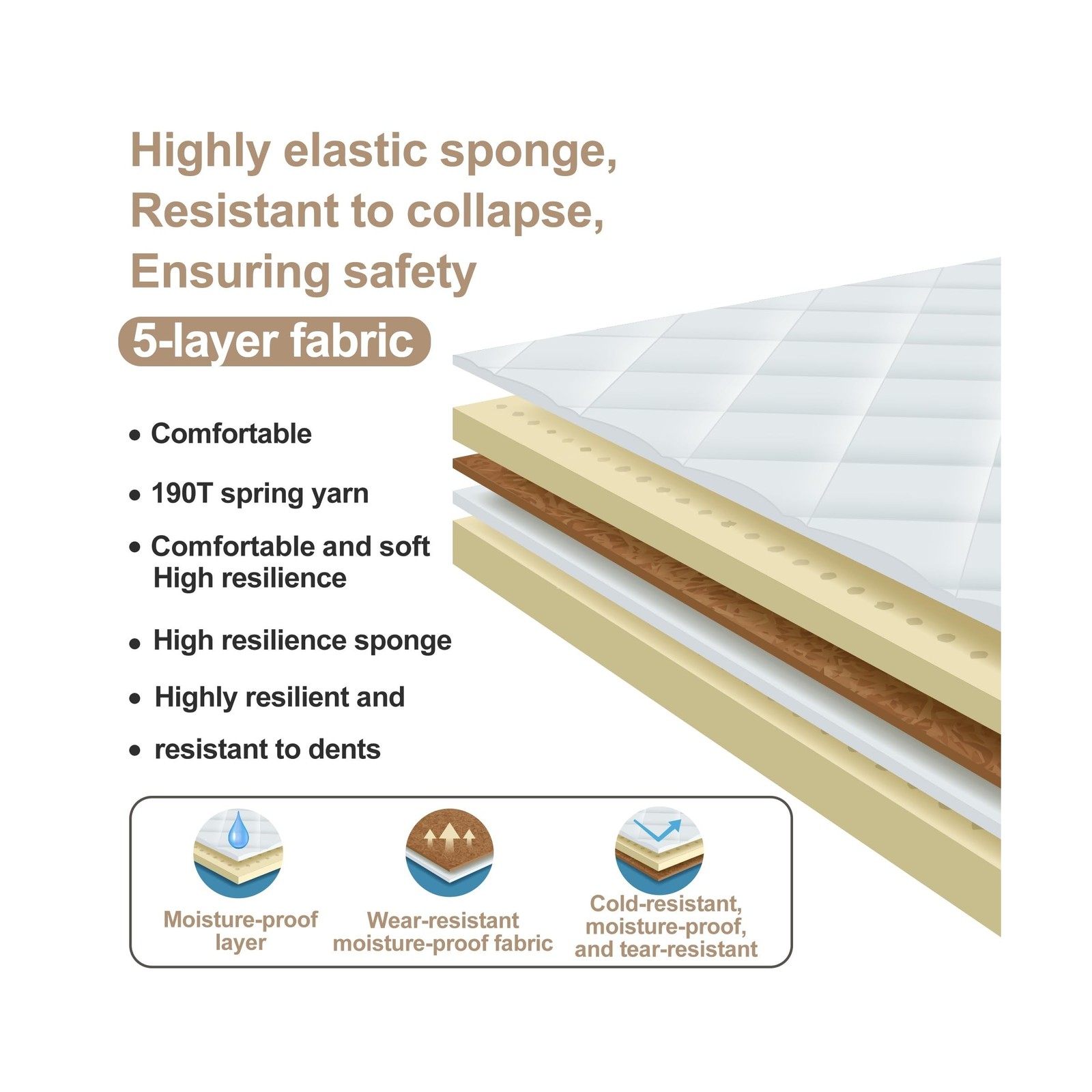 Highly elastic sponge,
Resistant to collapse,
Ensuring safety

5-layer fabric

• Comfortable
• 190T spring yarn
• Comfortable and soft
High resilience
• High resilience sponge
• Highly resilient and
• resistant to dents

Moisture-proof layer

Wear-resistant moisture-proof fabric

Cold-resistant, moisture-proof, and tear-resistant